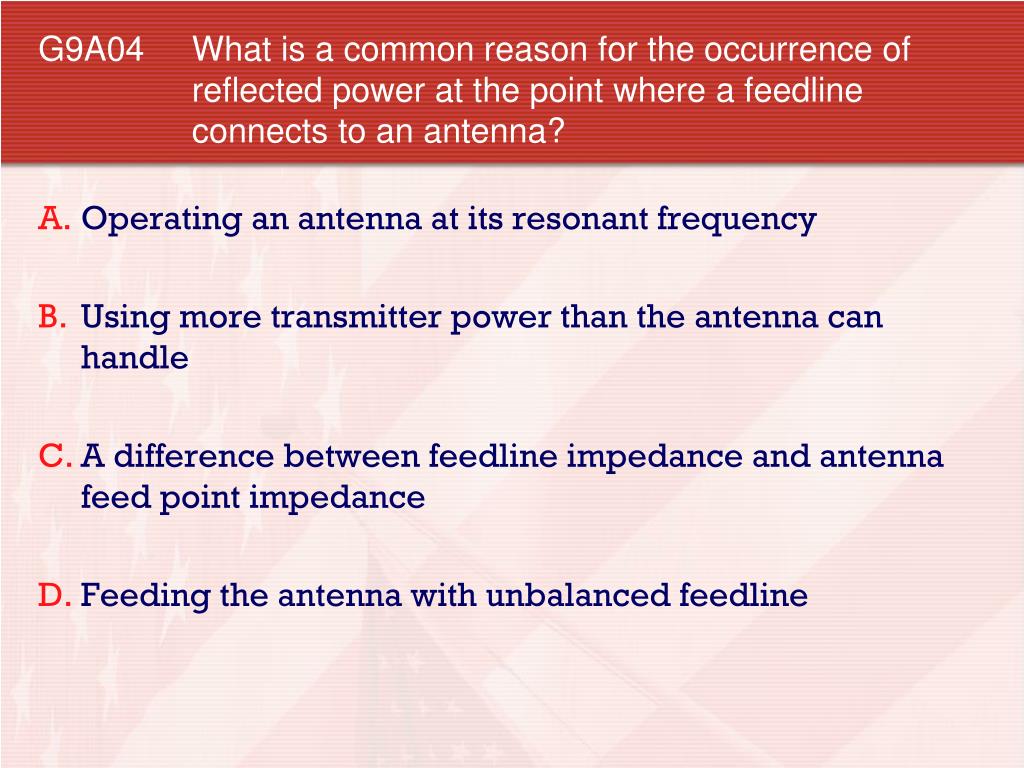 G9A04 What is a common reason for the occurrence of reflected power at the point where a feedline connects to an antenna?

A. Operating an antenna at its resonant frequency

B. Using more transmitter power than the antenna can handle

C. A difference between feedline impedance and antenna feed point impedance

D. Feeding the antenna with unbalanced feedline